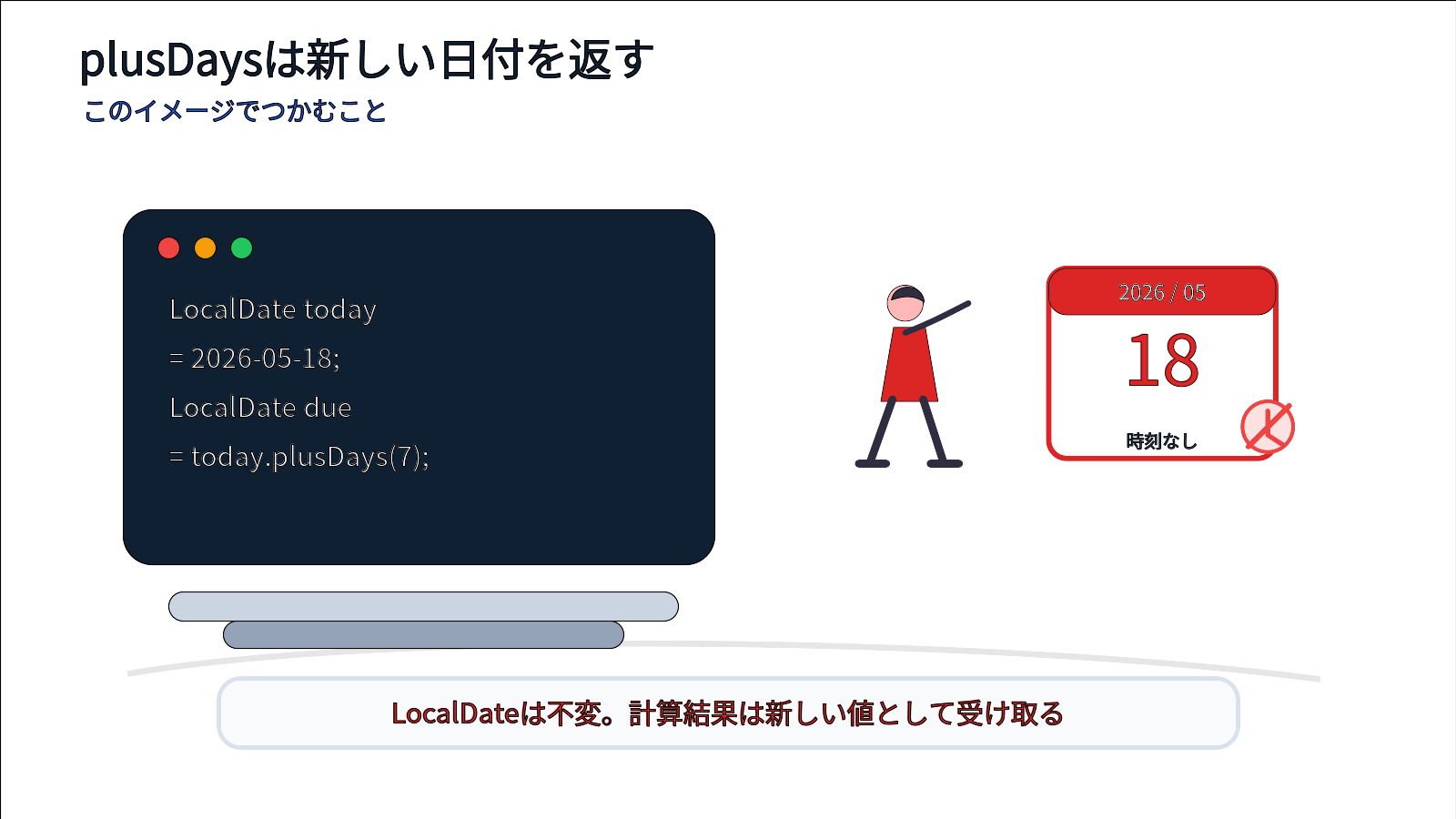 plusDaysは新しい日付を返す
このイメージでつかむこと

LocalDate today
= 2026-05-18;
LocalDate due
= today.plusDays(7);

2026 / 05
18
時刻なし

LocalDateは不変。計算結果は新しい値として受け取る